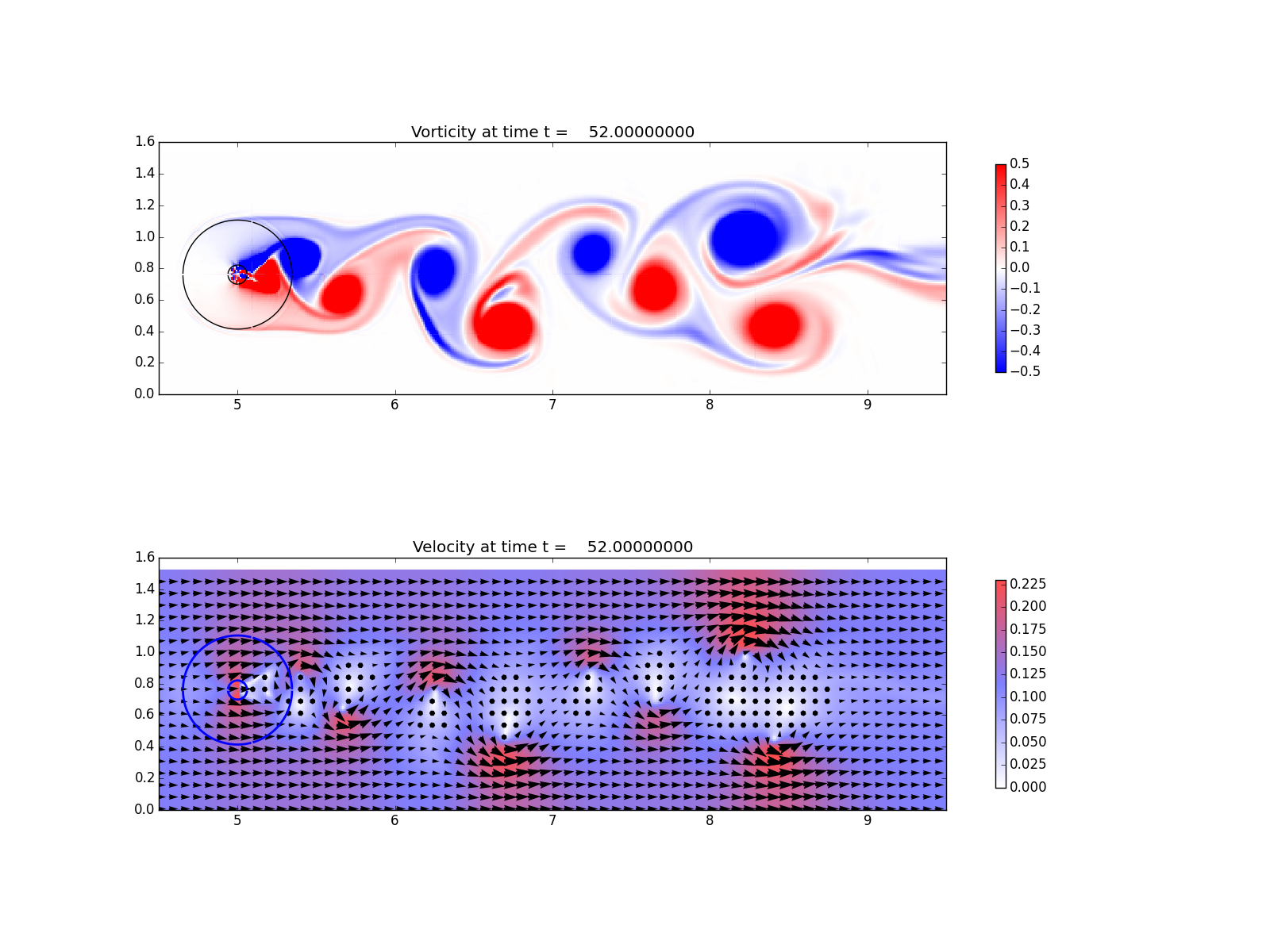 Vorticity at time t = 52.00000000

1.6
1.4
1.2
1.0
0.8
0.6
0.4
0.2
0.0

5
6
7
8
9

0.5
0.4
0.3
0.2
0.1
0.0
−0.1
−0.2
−0.3
−0.4
−0.5

Velocity at time t = 52.00000000

1.6
1.4
1.2
1.0
0.8
0.6
0.4
0.2
0.0

5
6
7
8
9

0.225
0.200
0.175
0.150
0.125
0.100
0.075
0.050
0.025
0.000